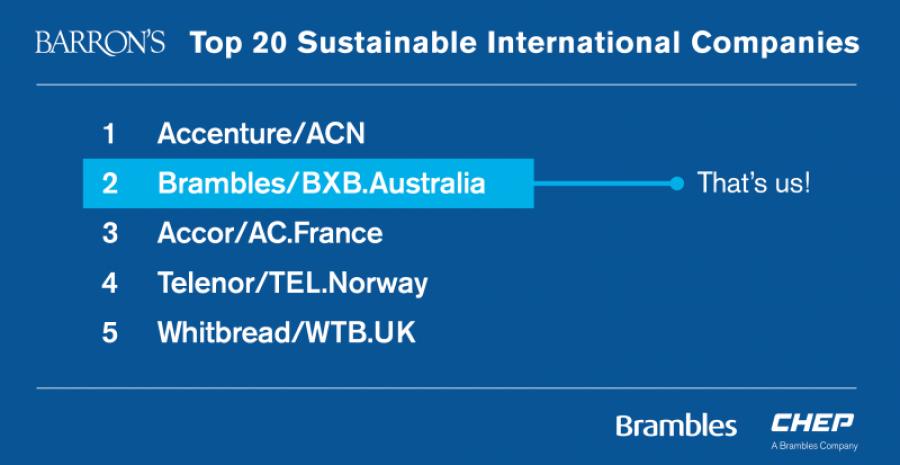 BARRON'S Top 20 Sustainable International Companies

1 Accenture/ACN
2 Brambles/BXB.Australia
That's us!
3 Accor/AC.France
4 Telenor/TEL.Norway
5 Whitbread/WTB.UK

Brambles
CHEP
A Brambles Company